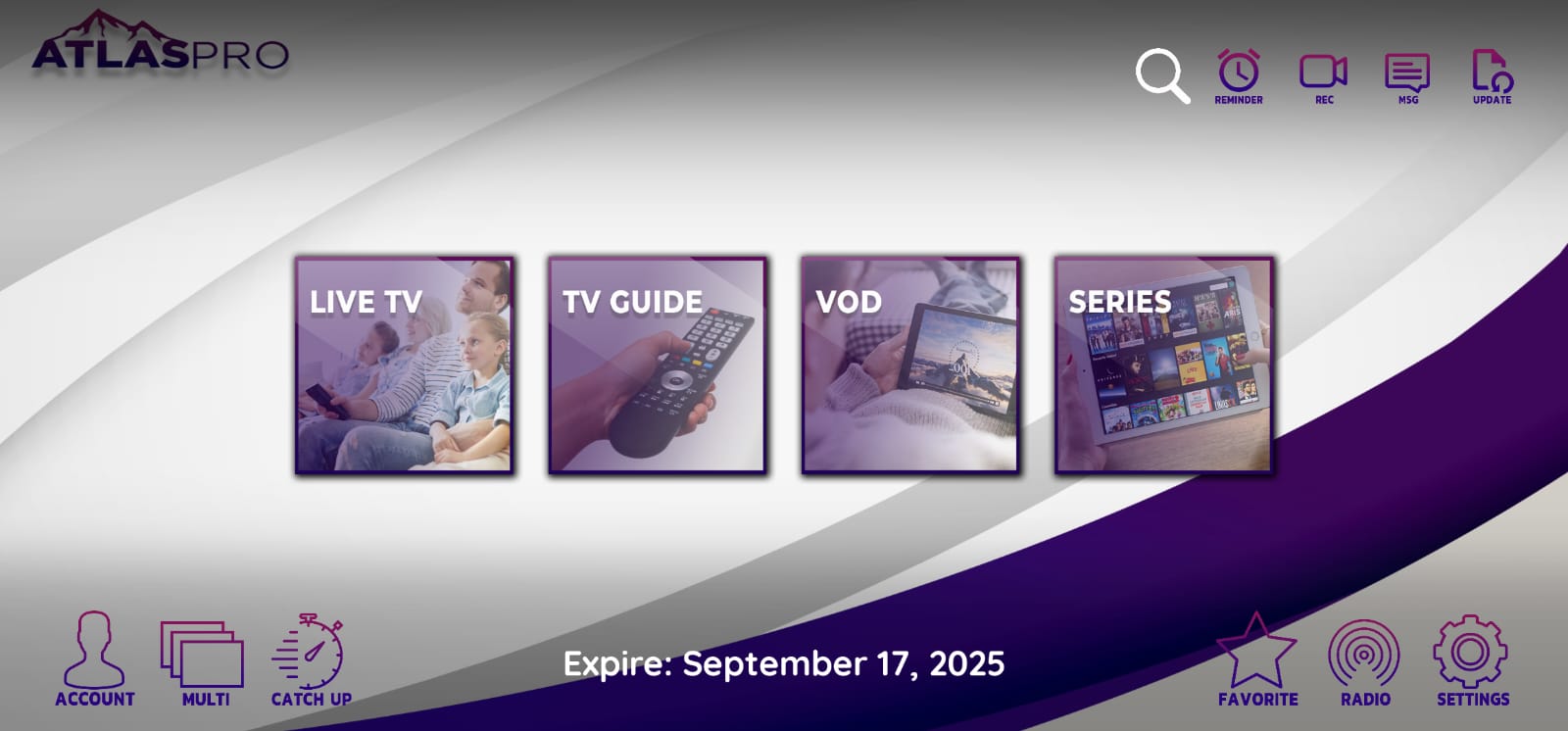 ATLASPRO

REMINDER REC MSG UPDATE

LIVE TV

TV GUIDE

VOD

SERIES

ACCOUNT MULTI CATCH UP

Expire: September 17, 2025

FAVORITE RADIO SETTINGS